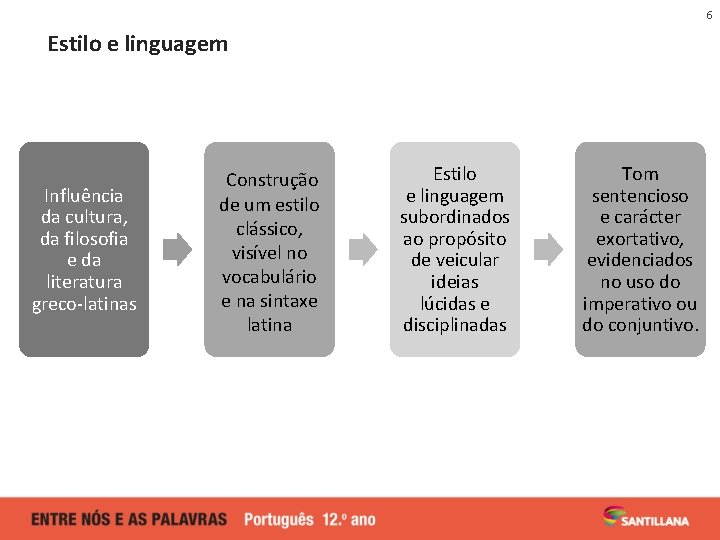 6

Estilo e linguagem

Influência da cultura, da filosofia e da literatura greco-latinas

Construção de um estilo clássico, visível no vocabulário e na sintaxe latina

Estilo e linguagem subordinados ao propósito de veicular ideias lúcidas e disciplinadas

Tom sentencioso e carácter exortativo, evidenciados no uso do imperativo ou do conjuntivo.

ENTRE NÓS E AS PALAVRAS Português 12.º ano

SANTILLANA